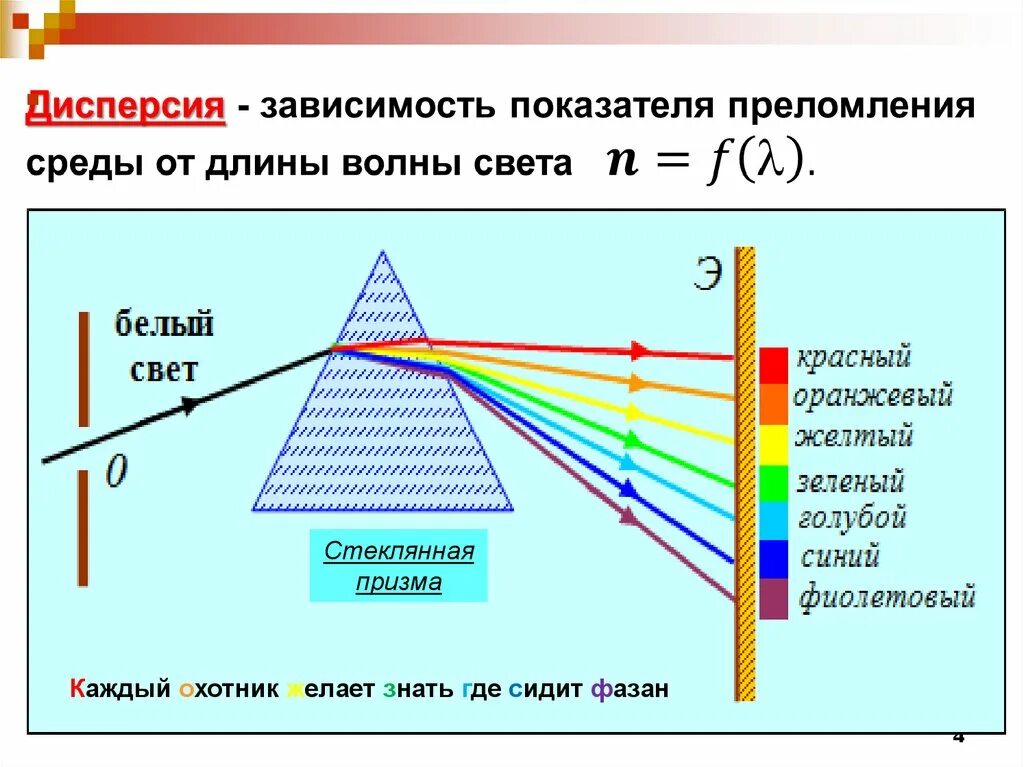 Дисперсия - зависимость показателя преломления среды от длины волны света $n = f(\lambda)$.

белый свет

0

Э

Стеклянная призма

красный
оранжевый
желтый
зеленый
голубой
синий
фиолетовый

Каждый охотник желает знать где сидит фазан

4